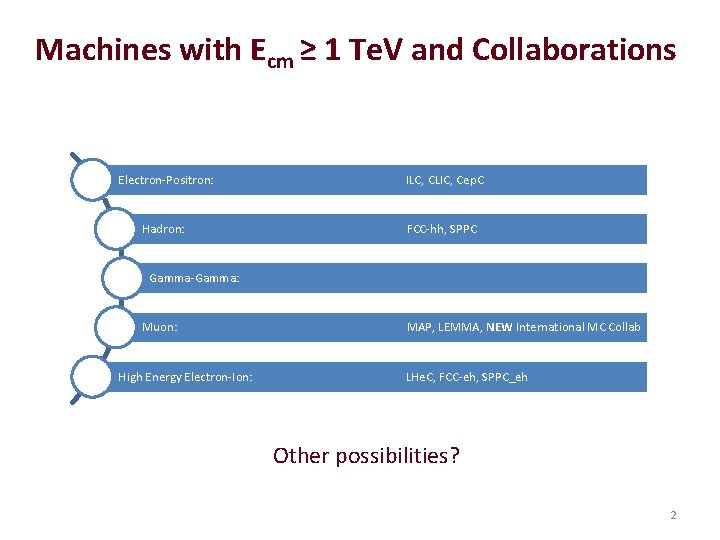 Machines with $E_{cm} \geq 1$ TeV and Collaborations

Electron-Positron: ILC, CLIC, CepC

Hadron: FCC-hh, SPPC

Gamma-Gamma:

Muon: MAP, LEMMA, NEW International MC Collab

High Energy Electron-Ion: LHeC, FCC-eh, SPPC_eh

Other possibilities?

2